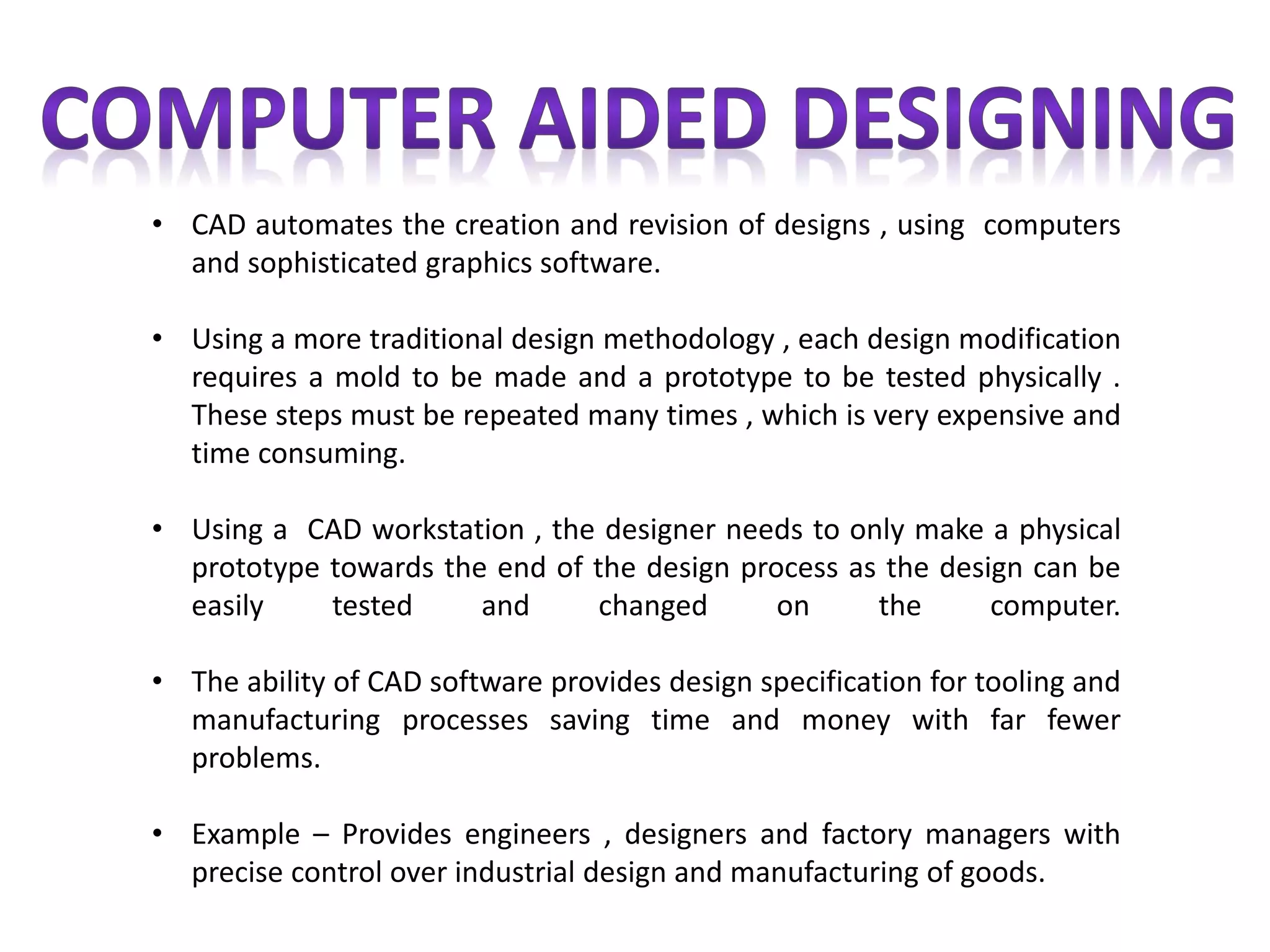 COMPUTER AIDED DESIGNING

• CAD automates the creation and revision of designs , using computers and sophisticated graphics software.

• Using a more traditional design methodology , each design modification requires a mold to be made and a prototype to be tested physically . These steps must be repeated many times , which is very expensive and time consuming.

• Using a CAD workstation , the designer needs to only make a physical prototype towards the end of the design process as the design can be easily tested and changed on the computer.

• The ability of CAD software provides design specification for tooling and manufacturing processes saving time and money with far fewer problems.

• Example – Provides engineers , designers and factory managers with precise control over industrial design and manufacturing of goods.